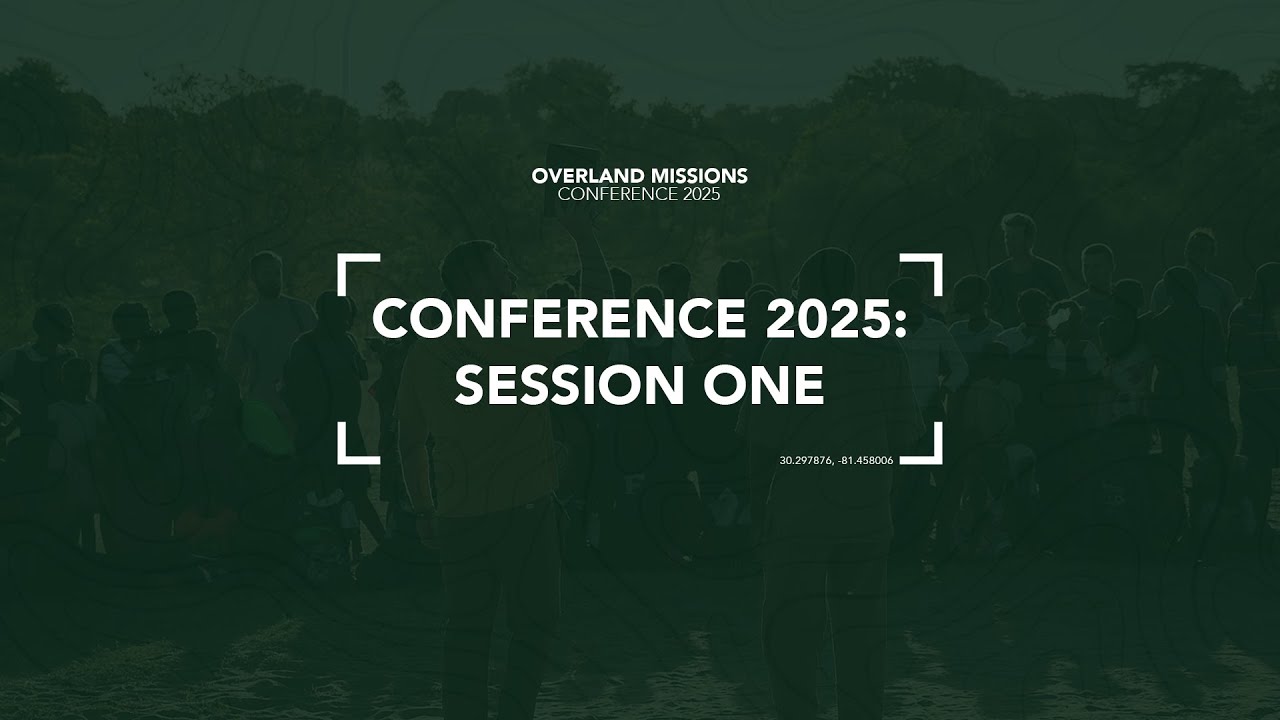 OVERLAND MISSIONS
CONFERENCE 2025

CONFERENCE 2025:
SESSION ONE

30.297876, -81.458006